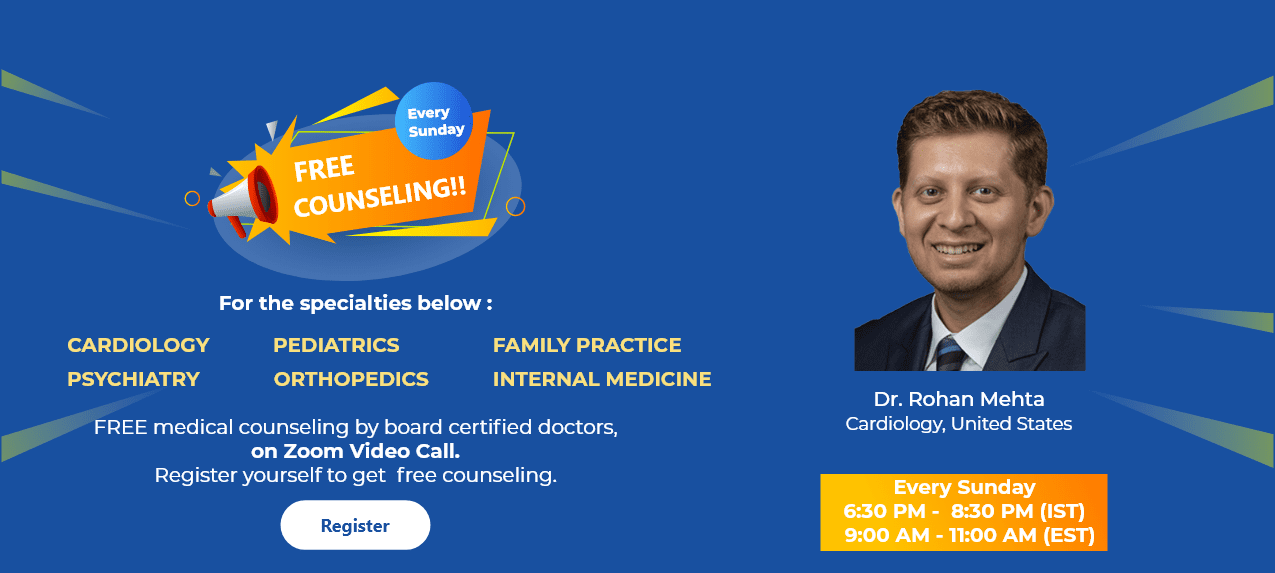 Every Sunday

FREE COUNSELING!!

For the specialties below :

CARDIOLOGY PEDIATRICS FAMILY PRACTICE
PSYCHIATRY ORTHOPEDICS INTERNAL MEDICINE

FREE medical counseling by board certified doctors, on Zoom Video Call. Register yourself to get free counseling.

Register

Dr. Rohan Mehta
Cardiology, United States

Every Sunday
6:30 PM - 8:30 PM (IST)
9:00 AM - 11:00 AM (EST)